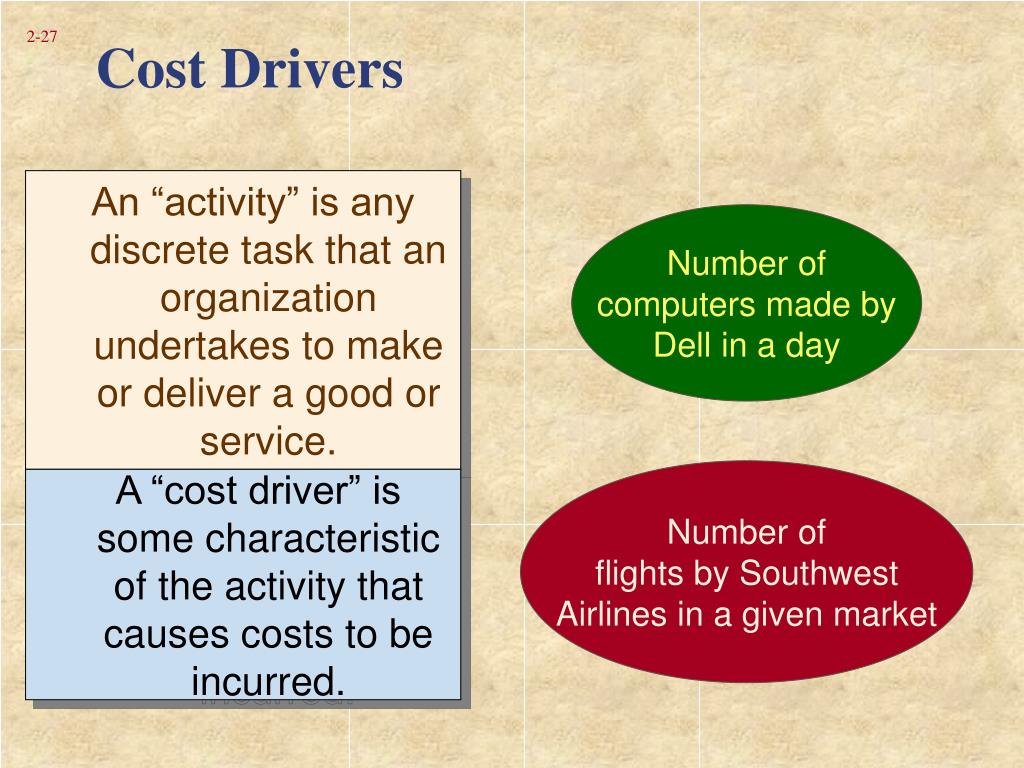 2-27

Cost Drivers

An “activity” is any discrete task that an organization undertakes to make or deliver a good or service.

A “cost driver” is some characteristic of the activity that causes costs to be incurred.

Number of computers made by Dell in a day

Number of flights by Southwest Airlines in a given market